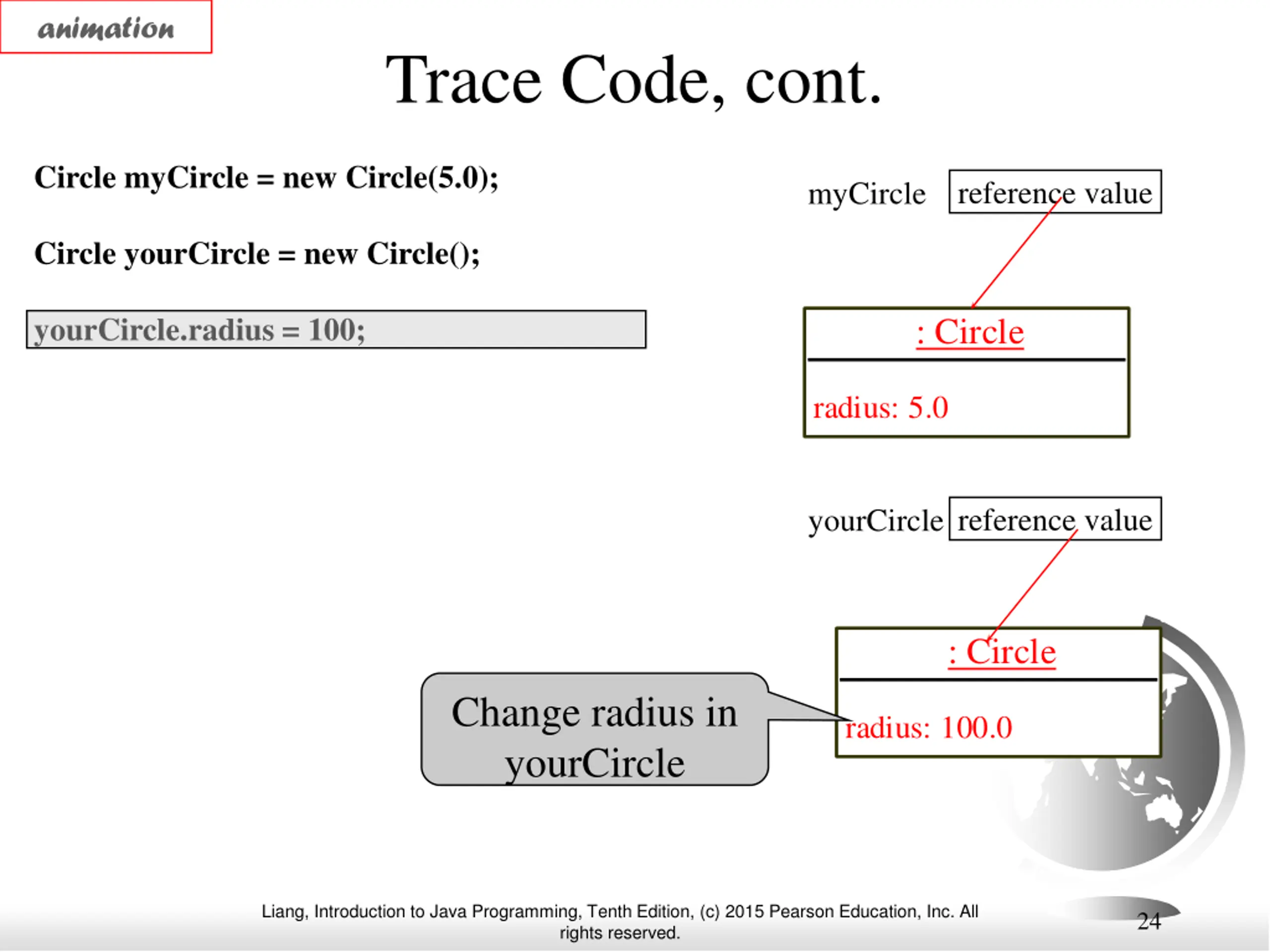 animation

Trace Code, cont.

Circle myCircle = new Circle(5.0);

Circle yourCircle = new Circle();

yourCircle.radius = 100;

myCircle reference value

: Circle

radius: 5.0

yourCircle reference value

: Circle

radius: 100.0

Change radius in yourCircle

Liang, Introduction to Java Programming, Tenth Edition, (c) 2015 Pearson Education, Inc. All rights reserved.

24